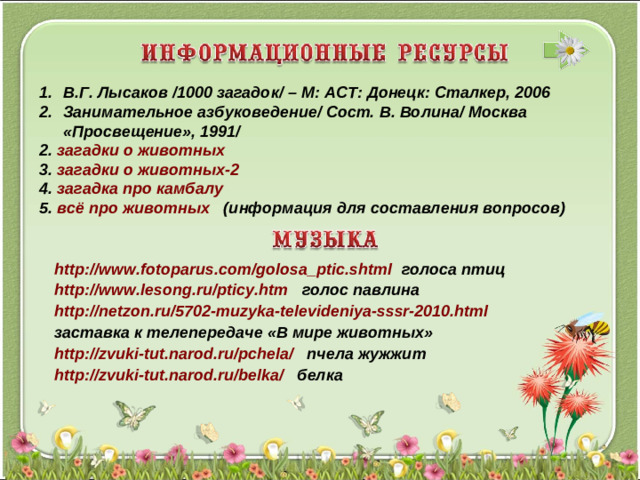 ИНФОРМАЦИОННЫЕ РЕСУРСЫ

1. В.Г. Лысаков /1000 загадок/ – М: АСТ: Донецк: Сталкер, 2006
2. Занимательное азбуковедение/ Сост. В. Волина/ Москва «Просвещение», 1991/
2. загадки о животных
3. загадки о животных-2
4. загадка про камбалу
5. всё про животных (информация для составления вопросов)

МУЗЫКА

http://www.fotoparus.com/golosa_ptic.shtml голоса птиц
http://www.lesong.ru/pticy.htm голос павлина
http://netzon.ru/5702-muzyka-televideniya-sssr-2010.html
заставка к телепередаче «В мире животных»
http://zvuki-tut.narod.ru/pchela/ пчела жужжит
http://zvuki-tut.narod.ru/belka/ белка